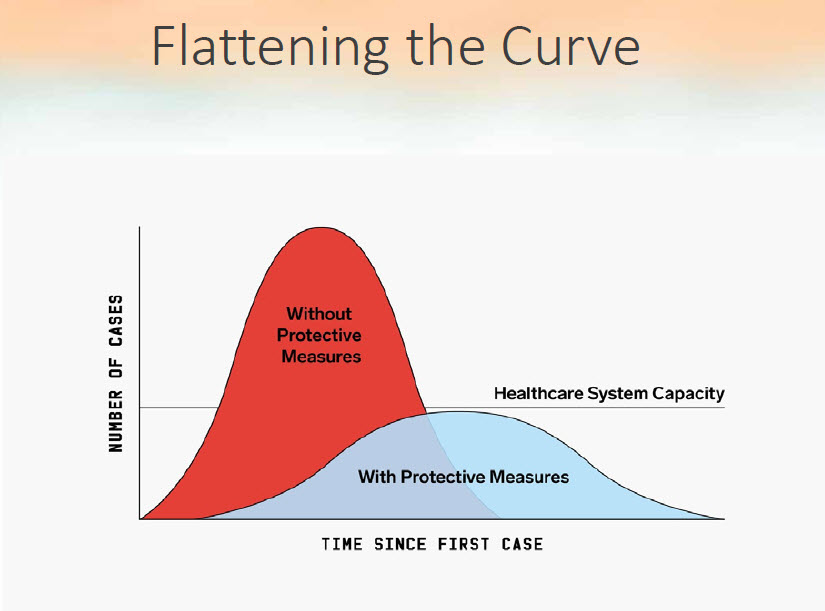 Flattening the Curve

NUMBER OF CASES

Without Protective Measures

Healthcare System Capacity

With Protective Measures

TIME SINCE FIRST CASE